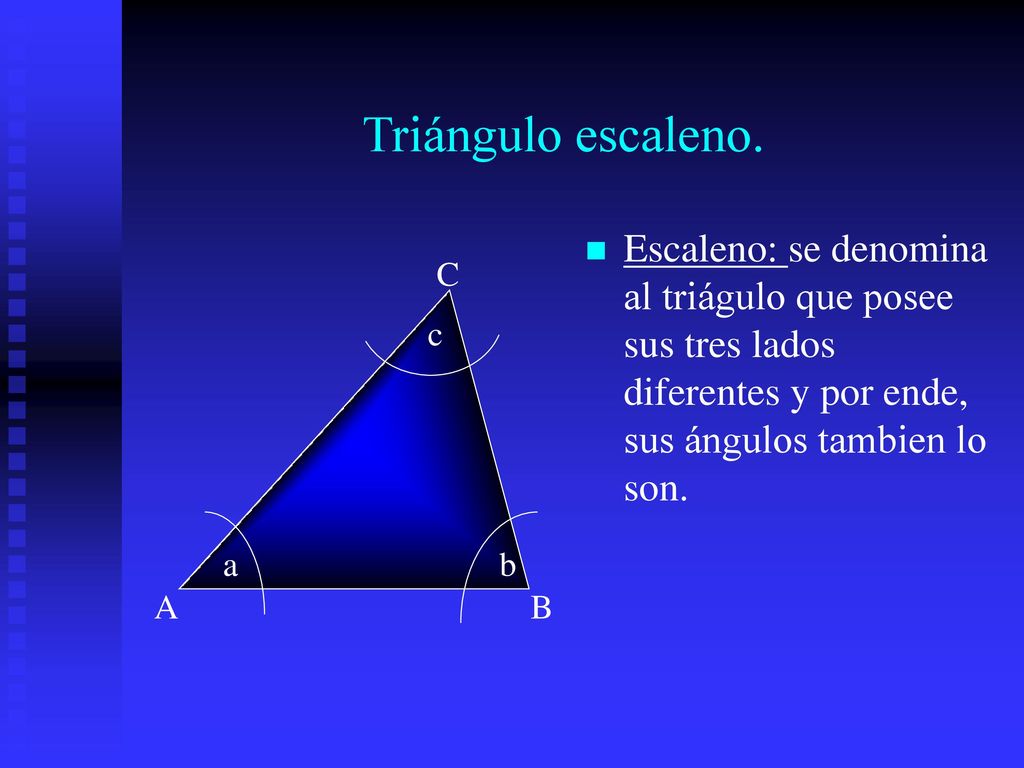 Triángulo escaleno.

C
c
a
b
A
B

Escaleno: se denomina al triágulo que posee sus tres lados diferentes y por ende, sus ángulos tambien lo son.